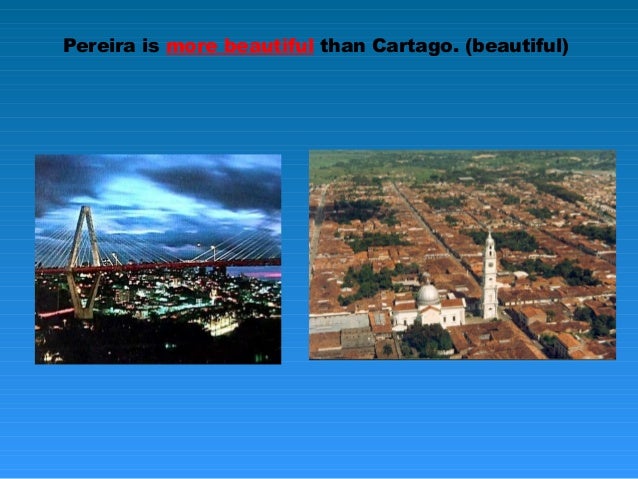 Pereira is more beautiful than Cartago. (beautiful)